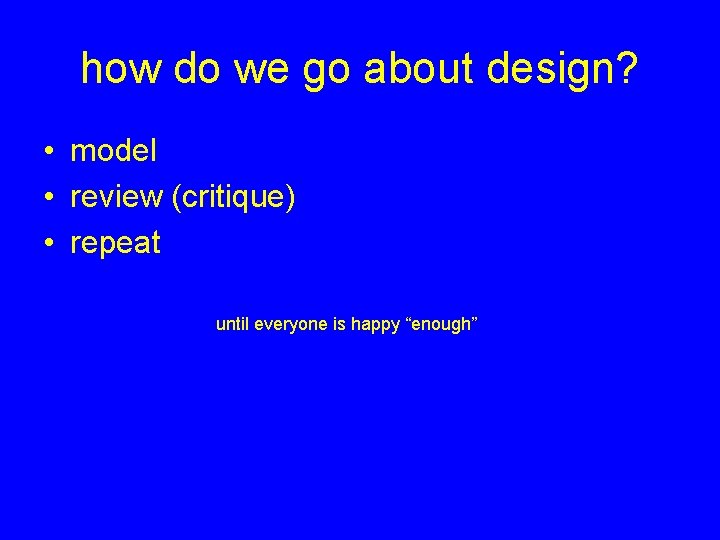 how do we go about design?

• model
• review (critique)
• repeat

until everyone is happy “enough”